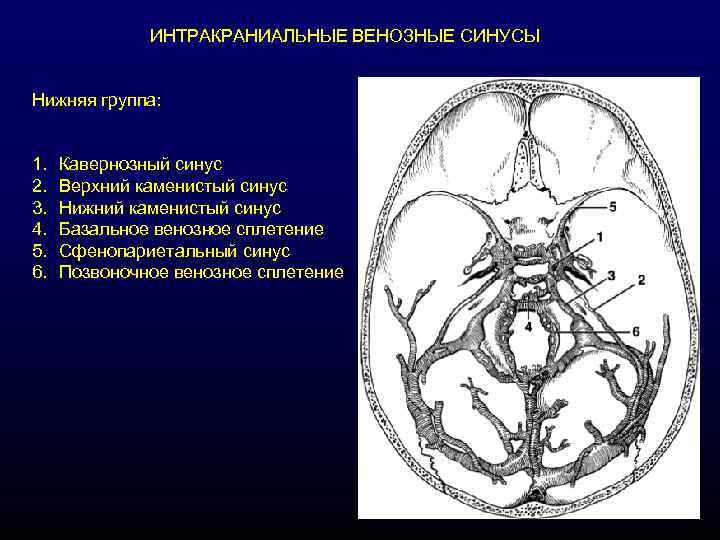 ИНТРАКРАНИАЛЬНЫЕ ВЕНОЗНЫЕ СИНУСЫ

Нижняя группа:

1. Кавернозный синус
2. Верхний каменистый синус
3. Нижний каменистый синус
4. Базальное венозное сплетение
5. Сфенопариетальный синус
6. Позвоночное венозное сплетение

5
1
3
2
4
6